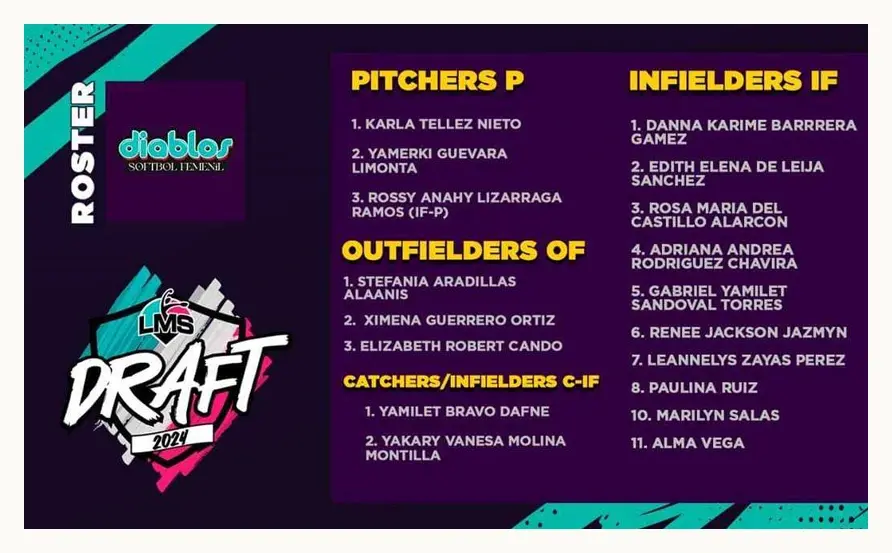 ROSTER

diablos
SOFTBOL FEMENIL

LMS
DRAFT
2024

PITCHERS P

1. KARLA TELLEZ NIETO

2. YAMERKI GUEVARA LIMONTA

3. ROSSY ANAHY LIZARRAGA RAMOS (IF-P)

OUTFIELDERS OF

1. STEFANIA ARADILLAS ALAANIS

2. XIMENA GUERRERO ORTIZ

3. ELIZABETH ROBERT CANDO

CATCHERS/INFIELDERS C-IF

1. YAMILET BRAVO DAFNE

2. YAKARY VANESA MOLINA MONTILLA

INFIELDERS IF

1. DANNA KARIME BARRRERA GAMEZ

2. EDITH ELENA DE LEIJA SANCHEZ

3. ROSA MARIA DEL CASTILLO ALARCON

4. ADRIANA ANDREA RODRIGUEZ CHAVIRA

5. GABRIEL YAMILET SANDOVAL TORRES

6. RENEE JACKSON JAZMYN

7. LEANNELYS ZAYAS PEREZ

8. PAULINA RUIZ

10. MARILYN SALAS

11. ALMA VEGA